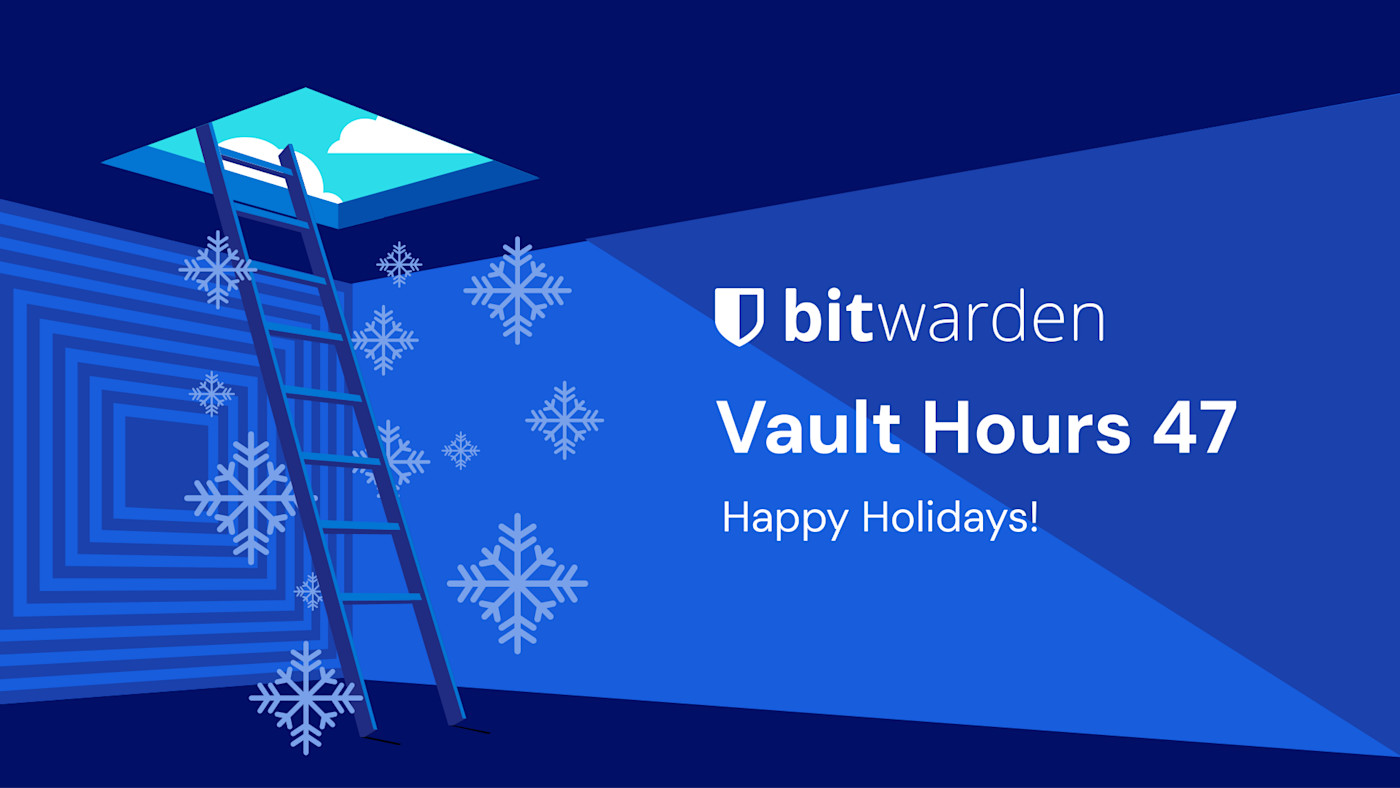 bitwarden

Vault Hours 47

Happy Holidays!